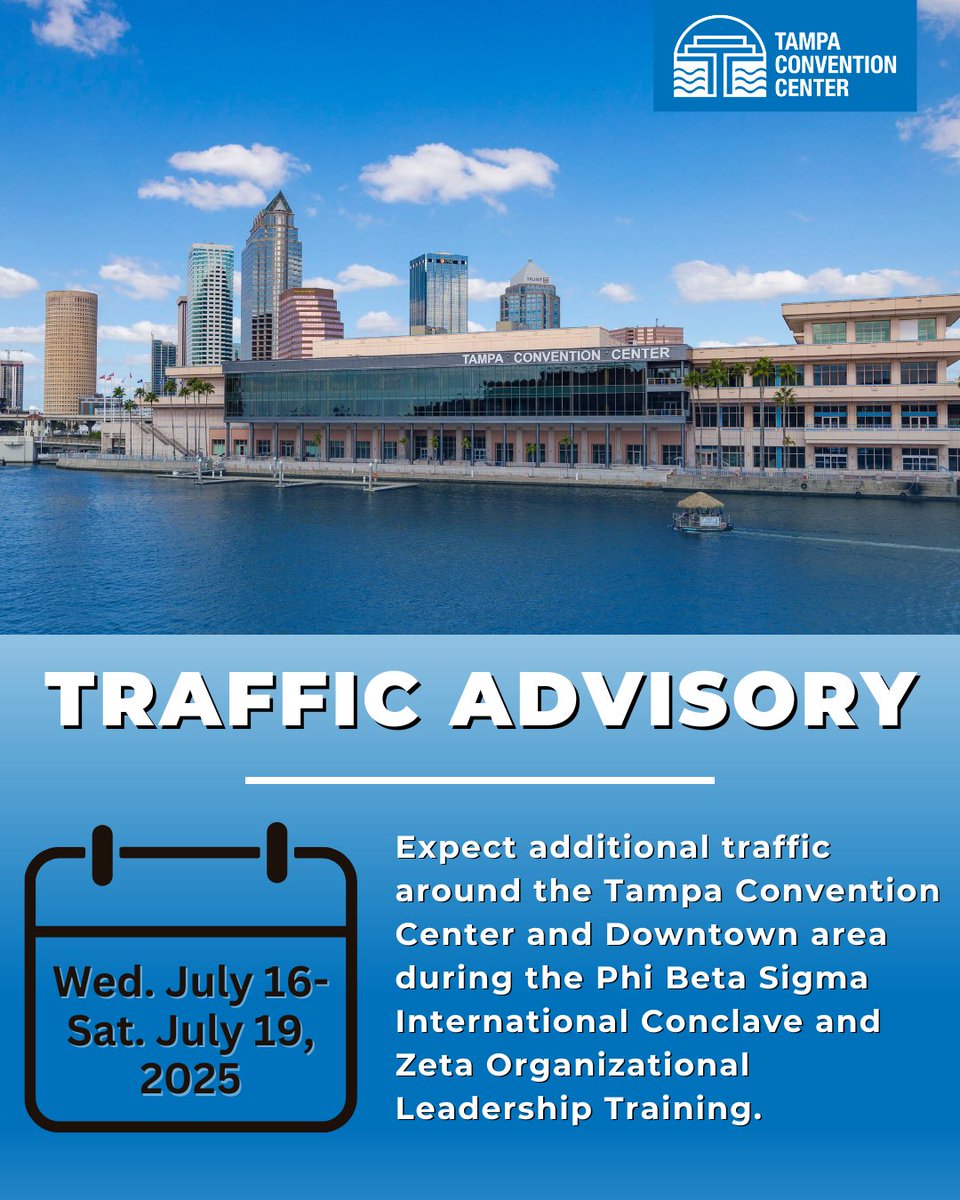 TAMPA CONVENTION CENTER

TAMPA CONVENTION CENTER

TRAFFIC ADVISORY

Wed. July 16- Sat. July 19, 2025

Expect additional traffic around the Tampa Convention Center and Downtown area during the Phi Beta Sigma International Conclave and Zeta Organizational Leadership Training.